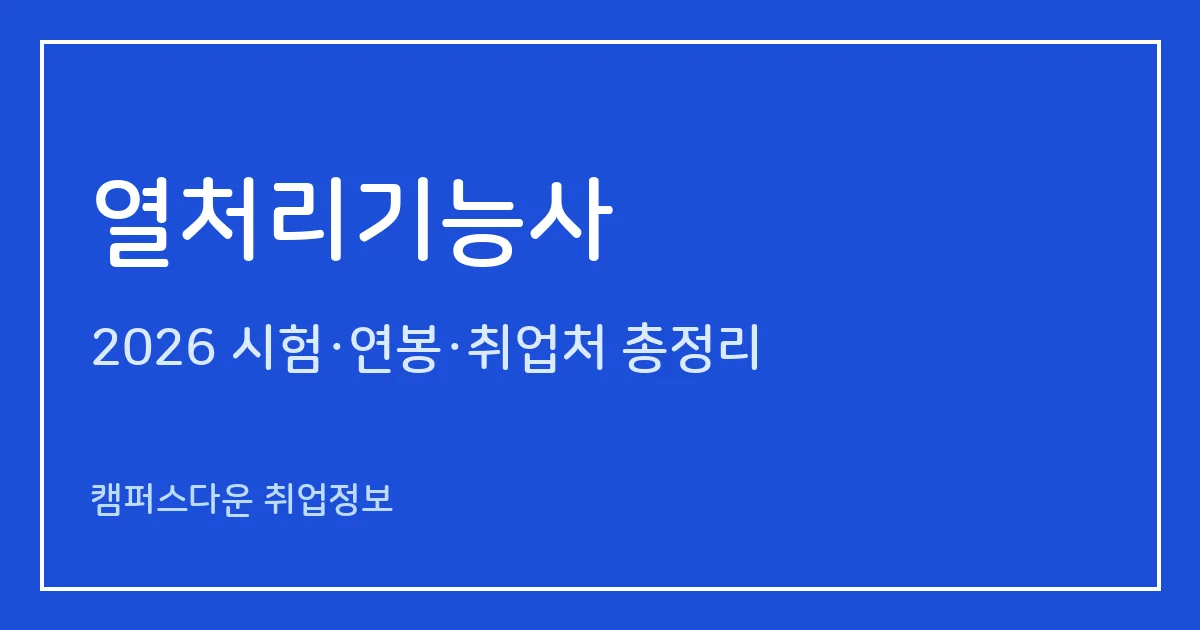 열처리기능사

2026 시험·연봉·취업처 총정리

캠퍼스다운 취업정보